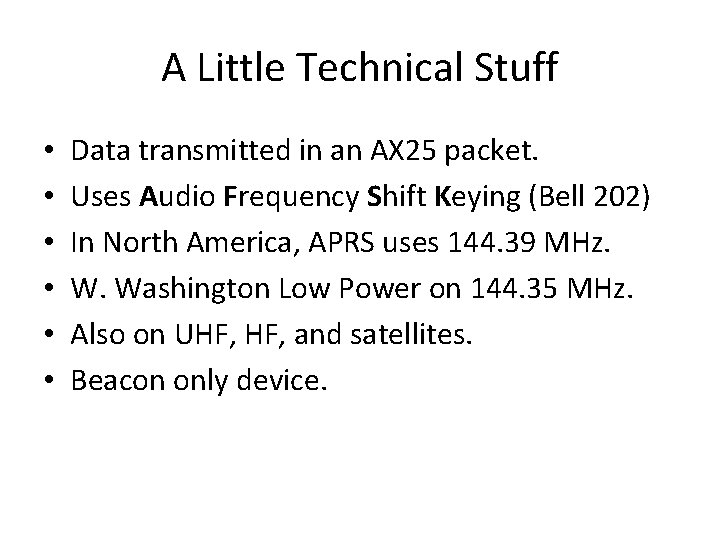 A Little Technical Stuff

• Data transmitted in an AX25 packet.
• Uses Audio Frequency Shift Keying (Bell 202)
• In North America, APRS uses 144.39 MHz.
• W. Washington Low Power on 144.35 MHz.
• Also on UHF, HF, and satellites.
• Beacon only device.